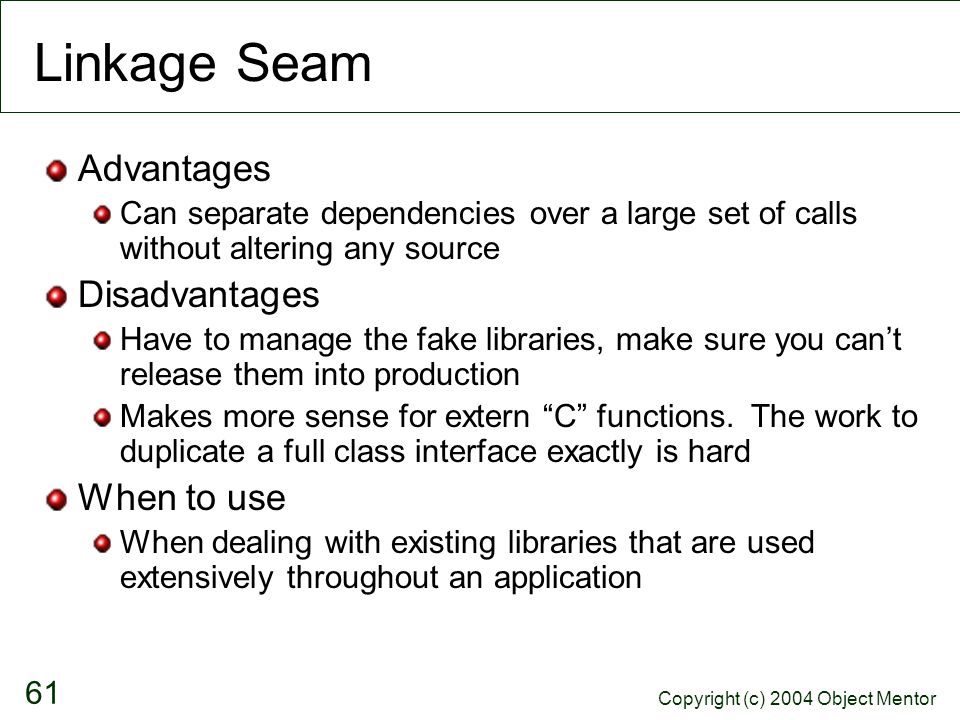 Linkage Seam

Advantages

Can separate dependencies over a large set of calls without altering any source

Disadvantages

Have to manage the fake libraries, make sure you can’t release them into production

Makes more sense for extern “C” functions. The work to duplicate a full class interface exactly is hard

When to use

When dealing with existing libraries that are used extensively throughout an application

61

Copyright (c) 2004 Object Mentor